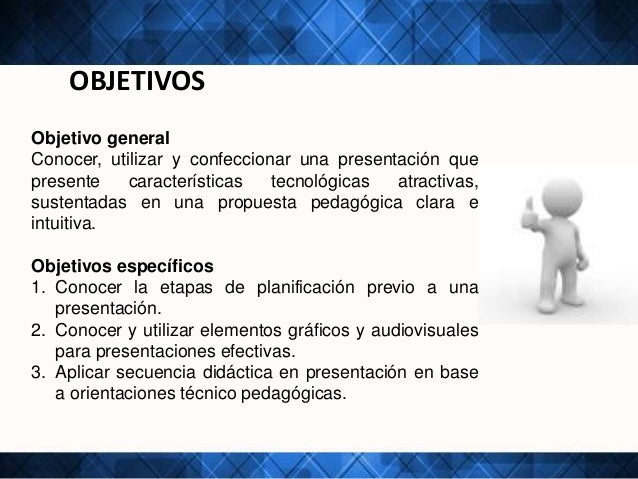 OBJETIVOS

Objetivo general
Conocer, utilizar y confeccionar una presentación que presente características tecnológicas atractivas, sustentadas en una propuesta pedagógica clara e intuitiva.

Objetivos específicos
1. Conocer la etapas de planificación previo a una presentación.
2. Conocer y utilizar elementos gráficos y audiovisuales para presentaciones efectivas.
3. Aplicar secuencia didáctica en presentación en base a orientaciones técnico pedagógicas.